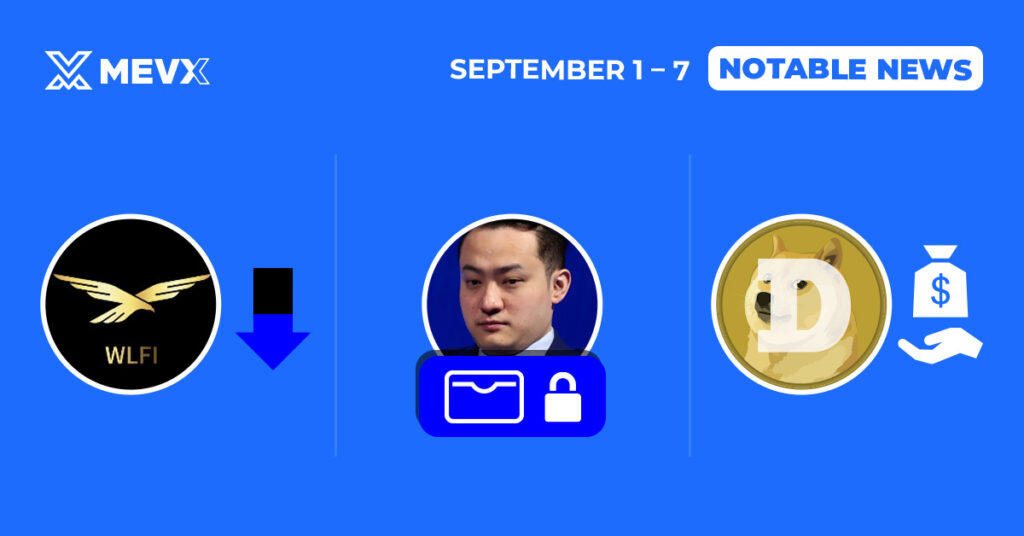 MEVX

SEPTEMBER 1 – 7 NOTABLE NEWS

WLFI

D

$